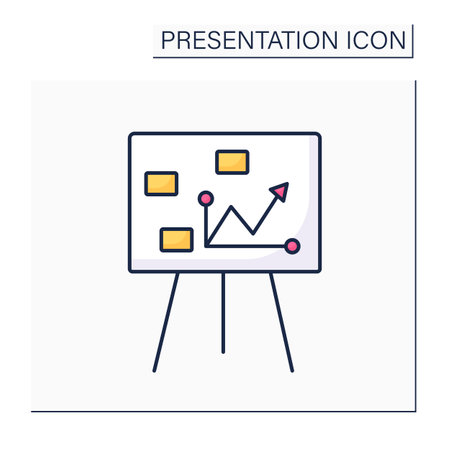 PRESENTATION ICON